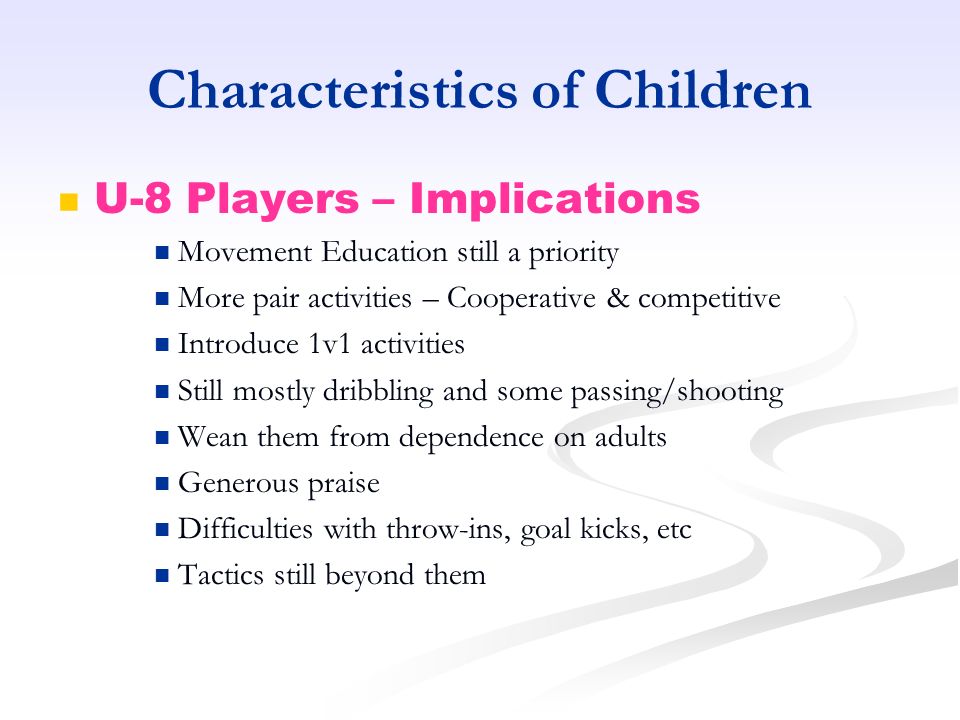 Characteristics of Children

U-8 Players – Implications

Movement Education still a priority

More pair activities – Cooperative & competitive

Introduce 1v1 activities

Still mostly dribbling and some passing/shooting

Wean them from dependence on adults

Generous praise

Difficulties with throw-ins, goal kicks, etc

Tactics still beyond them